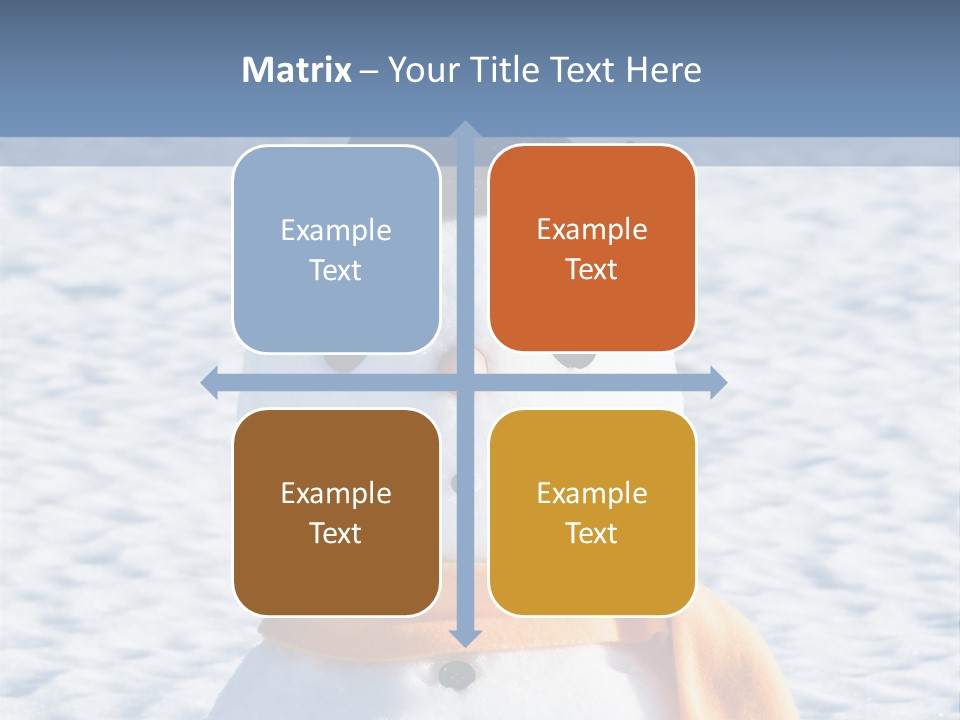 Matrix – Your Title Text Here

Example Text

Example Text

Example Text

Example Text